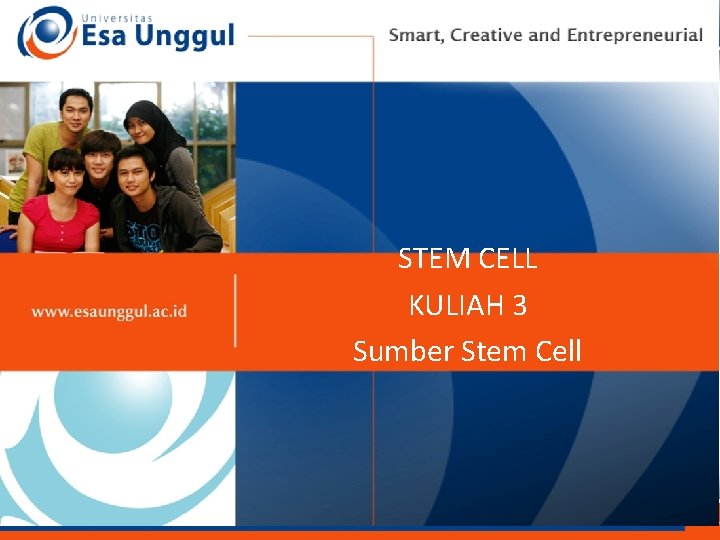 Universitas
Esa Unggul

Smart, Creative and Entrepreneurial

www.esaunggul.ac.id

STEM CELL
KULIAH 3
Sumber Stem Cell